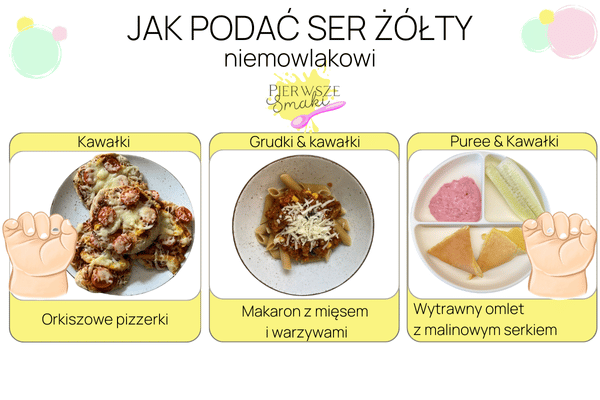 JAK PODAĆ SER ŻÓŁTY
niemowlakowi

PIERWSZE Smaki

Kawałki

Orkiszowe pizzerki

Grudki & kawałki

Makaron z mięsem i warzywami

Puree & Kawałki

Wytrawny omlet z malinowym serkiem